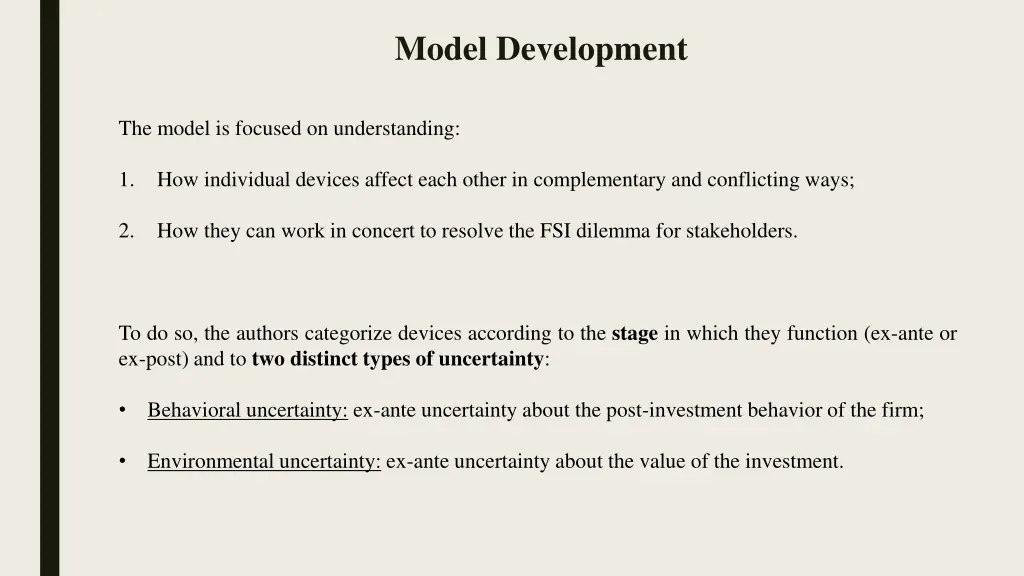 Model Development

The model is focused on understanding:

1. How individual devices affect each other in complementary and conflicting ways;

2. How they can work in concert to resolve the FSI dilemma for stakeholders.

To do so, the authors categorize devices according to the stage in which they function (ex-ante or ex-post) and to two distinct types of uncertainty:

• Behavioral uncertainty: ex-ante uncertainty about the post-investment behavior of the firm;

• Environmental uncertainty: ex-ante uncertainty about the value of the investment.